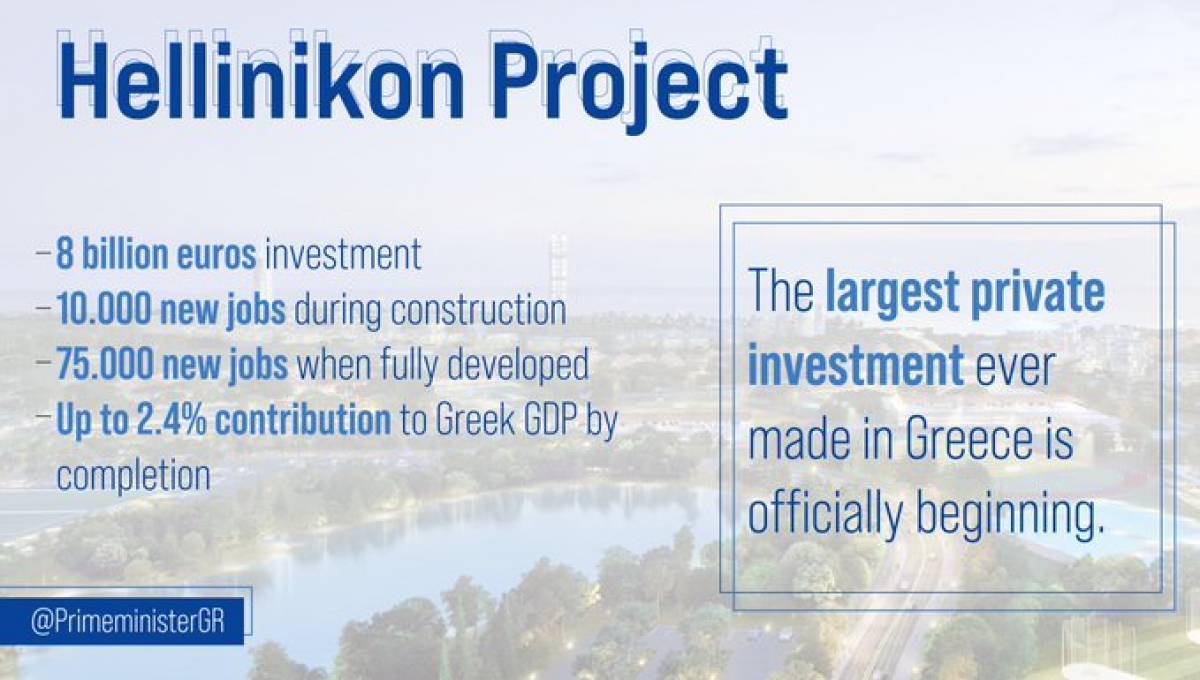 Hellinikon Project

– 8 billion euros investment
– 10.000 new jobs during construction
– 75.000 new jobs when fully developed
– Up to 2.4% contribution to Greek GDP by completion

The largest private investment ever made in Greece is officially beginning.

@PrimeministerGR